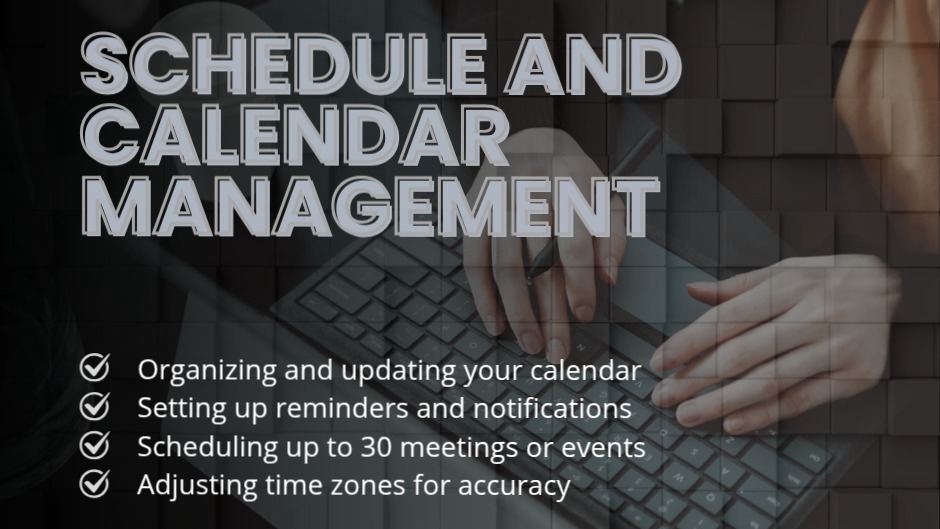 SCHEDULE AND CALENDAR MANAGEMENT

Organizing and updating your calendar
Setting up reminders and notifications
Scheduling up to 30 meetings or events
Adjusting time zones for accuracy